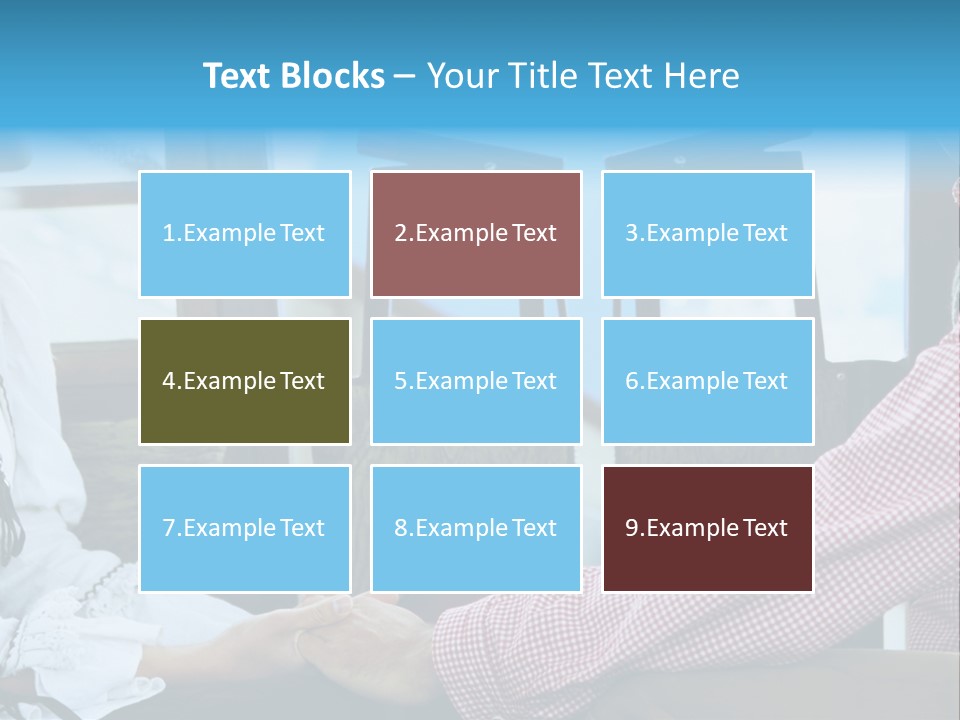 Text Blocks – Your Title Text Here

1.Example Text

2.Example Text

3.Example Text

4.Example Text

5.Example Text

6.Example Text

7.Example Text

8.Example Text

9.Example Text